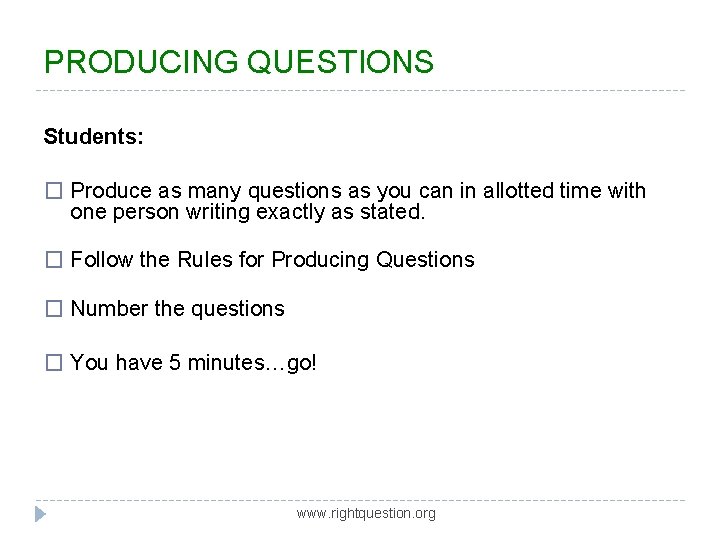 PRODUCING QUESTIONS

Students:

☐ Produce as many questions as you can in allotted time with one person writing exactly as stated.

☐ Follow the Rules for Producing Questions

☐ Number the questions

☐ You have 5 minutes…go!

www.rightquestion.org